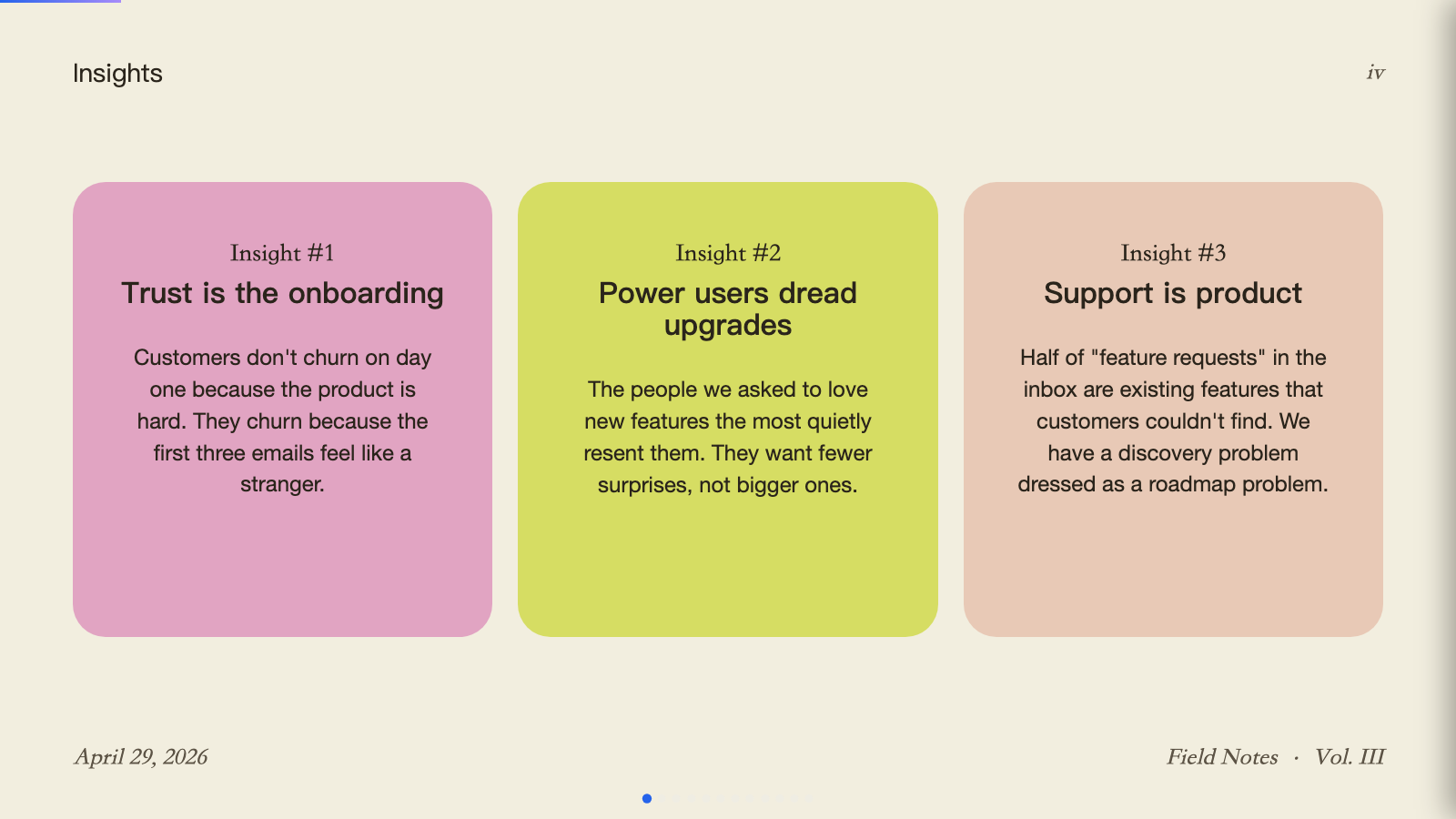 Insights

iv

Insight #1

Trust is the onboarding

Customers don't churn on day one because the product is hard. They churn because the first three emails feel like a stranger.

Insight #2

Power users dread upgrades

The people we asked to love new features the most quietly resent them. They want fewer surprises, not bigger ones.

Insight #3

Support is product

Half of "feature requests" in the inbox are existing features that customers couldn't find. We have a discovery problem dressed as a roadmap problem.

April 29, 2026

Field Notes · Vol. III